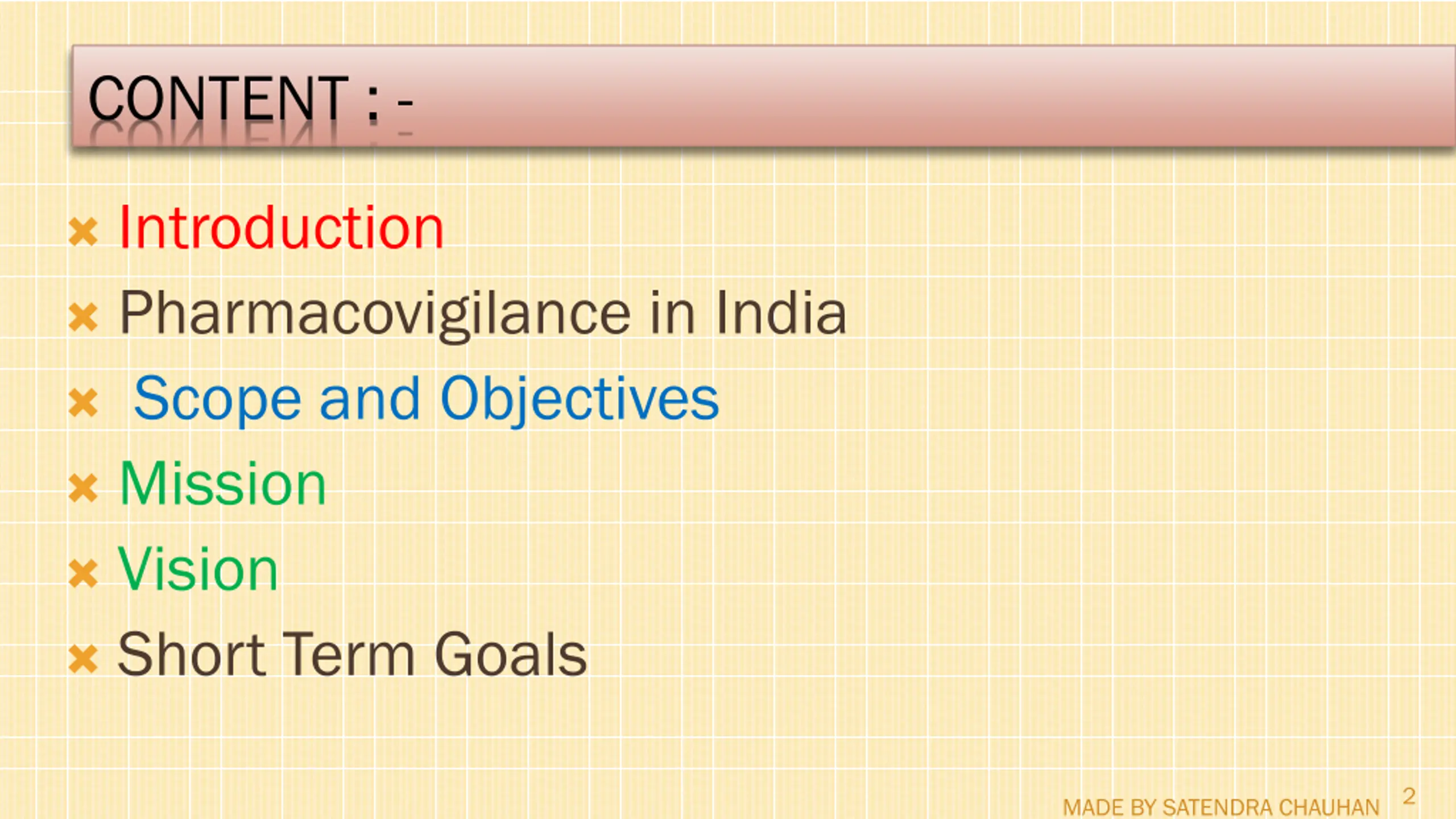 CONTENT : -

Introduction
Pharmacovigilance in India
Scope and Objectives
Mission
Vision
Short Term Goals

MADE BY SATENDRA CHAUHAN 2